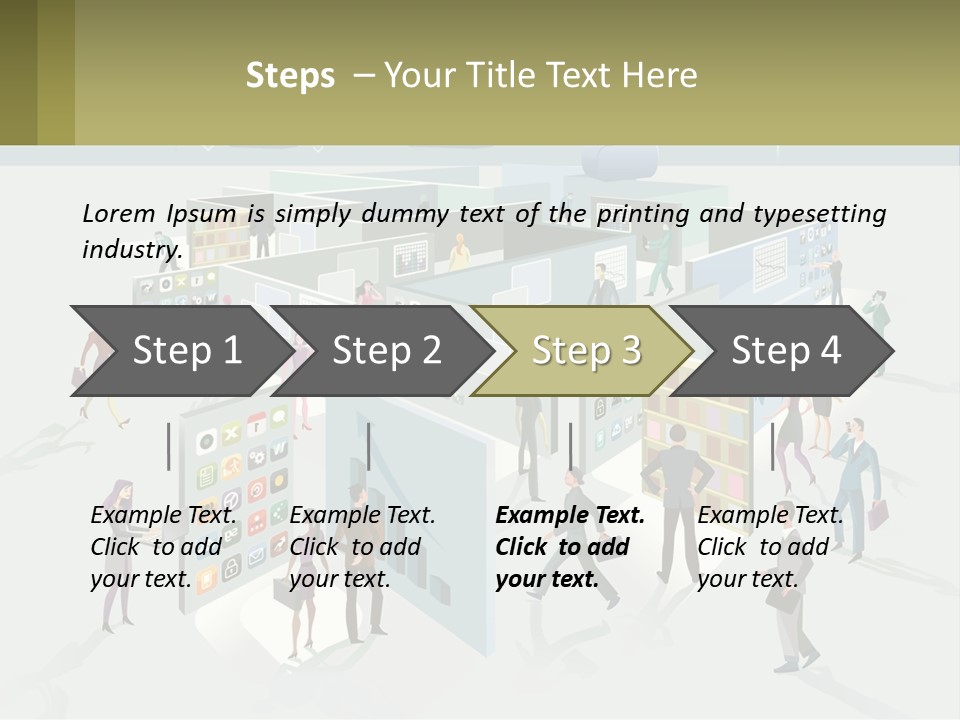 Steps – Your Title Text Here

Lorem Ipsum is simply dummy text of the printing and typesetting industry.

Step 1

Step 2

Step 3

Step 4

Example Text. Click to add your text.

Example Text. Click to add your text.

Example Text. Click to add your text.

Example Text. Click to add your text.